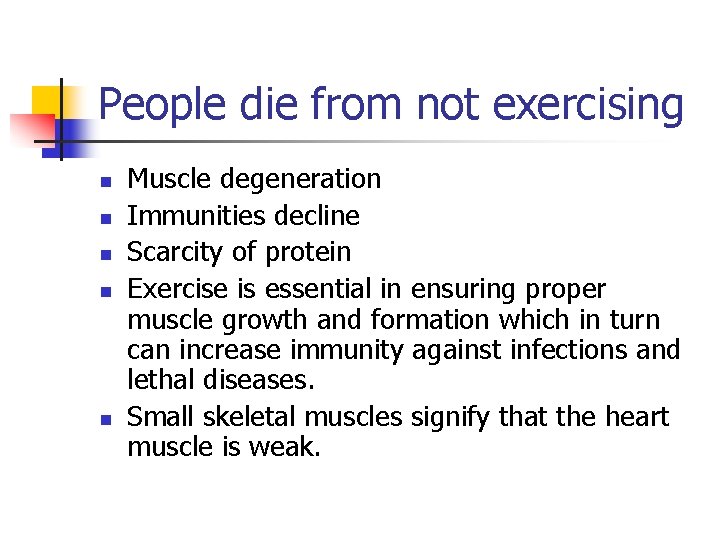 People die from not exercising

- Muscle degeneration
- Immunities decline
- Scarcity of protein
- Exercise is essential in ensuring proper muscle growth and formation which in turn can increase immunity against infections and lethal diseases.
- Small skeletal muscles signify that the heart muscle is weak.